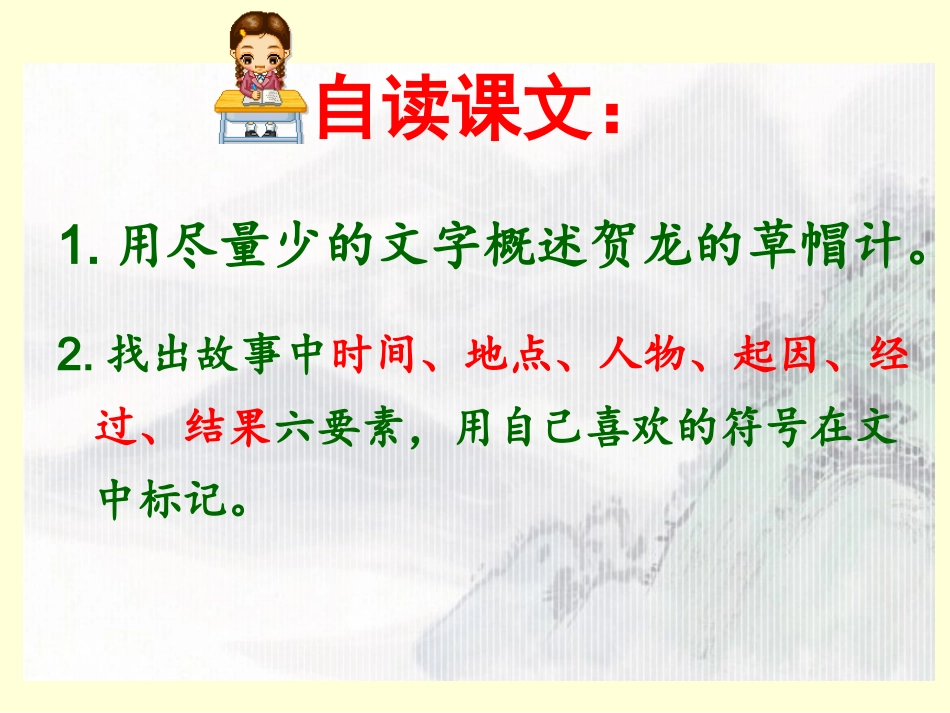 自读课文：

1. 用尽量少的文字概述贺龙的草帽计。

2. 找出故事中时间、地点、人物、起因、经过、结果六要素，用自己喜欢的符号在文中标记。